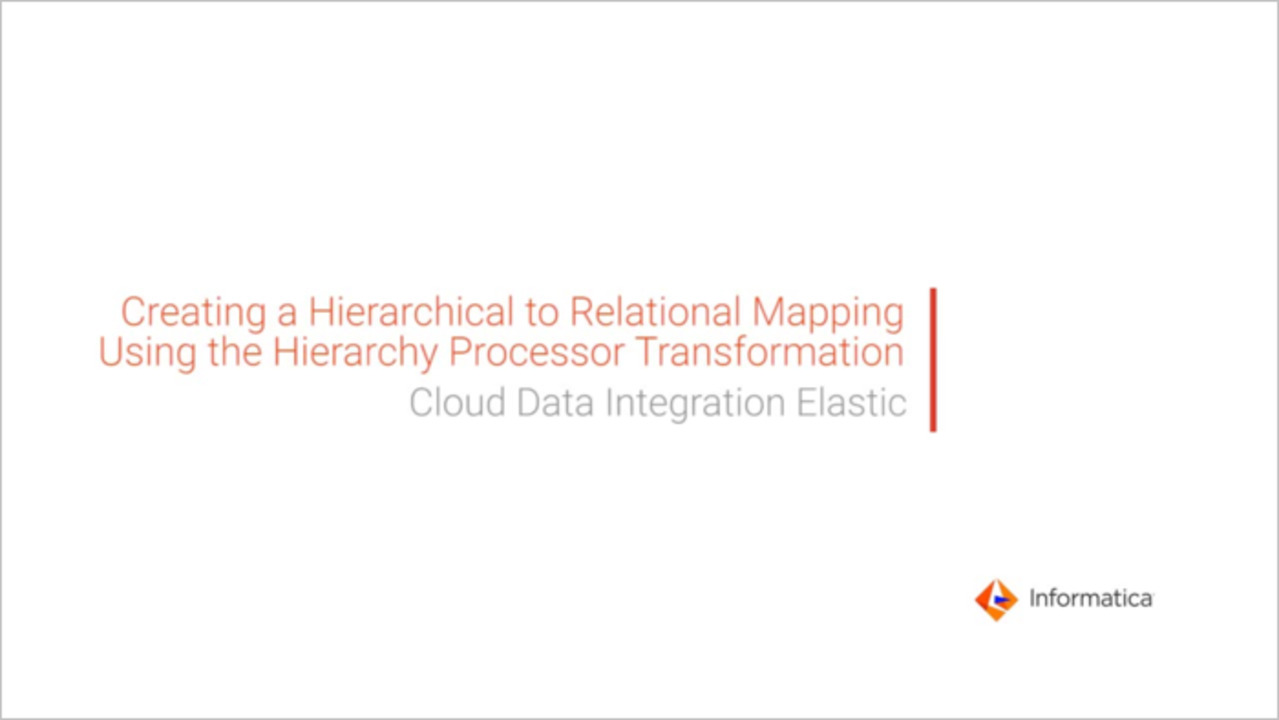 Creating a Hierarchical to Relational Mapping Using the Hierarchy Processor Transformation

Cloud Data Integration Elastic

Informatica